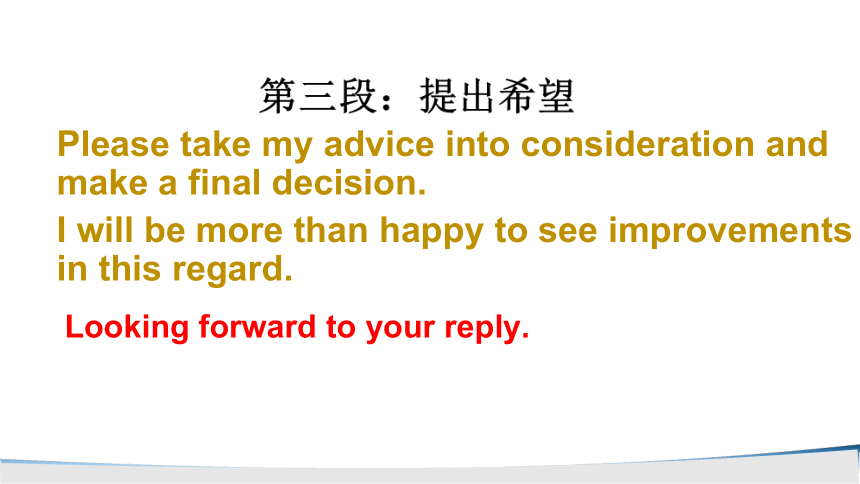 第三段：提出希望

Please take my advice into consideration and make a final decision.

I will be more than happy to see improvements in this regard.

Looking forward to your reply.